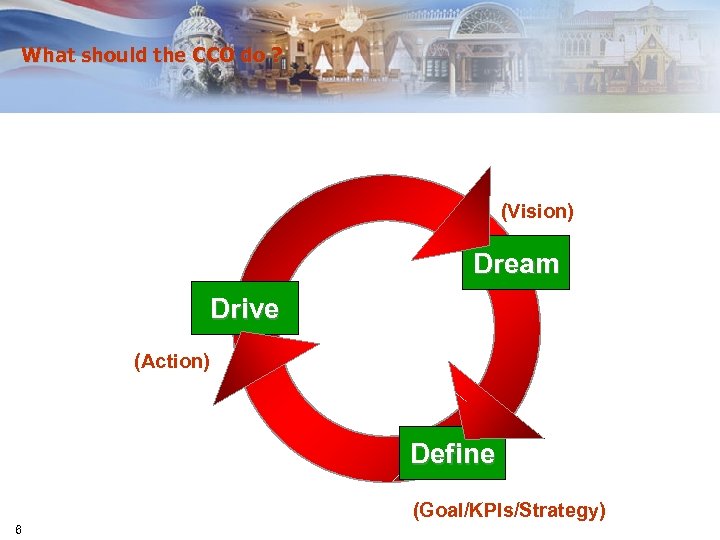 What should the CCO do ?

(Vision)

Dream

Drive

(Action)

Define

(Goal/KPIs/Strategy)

6